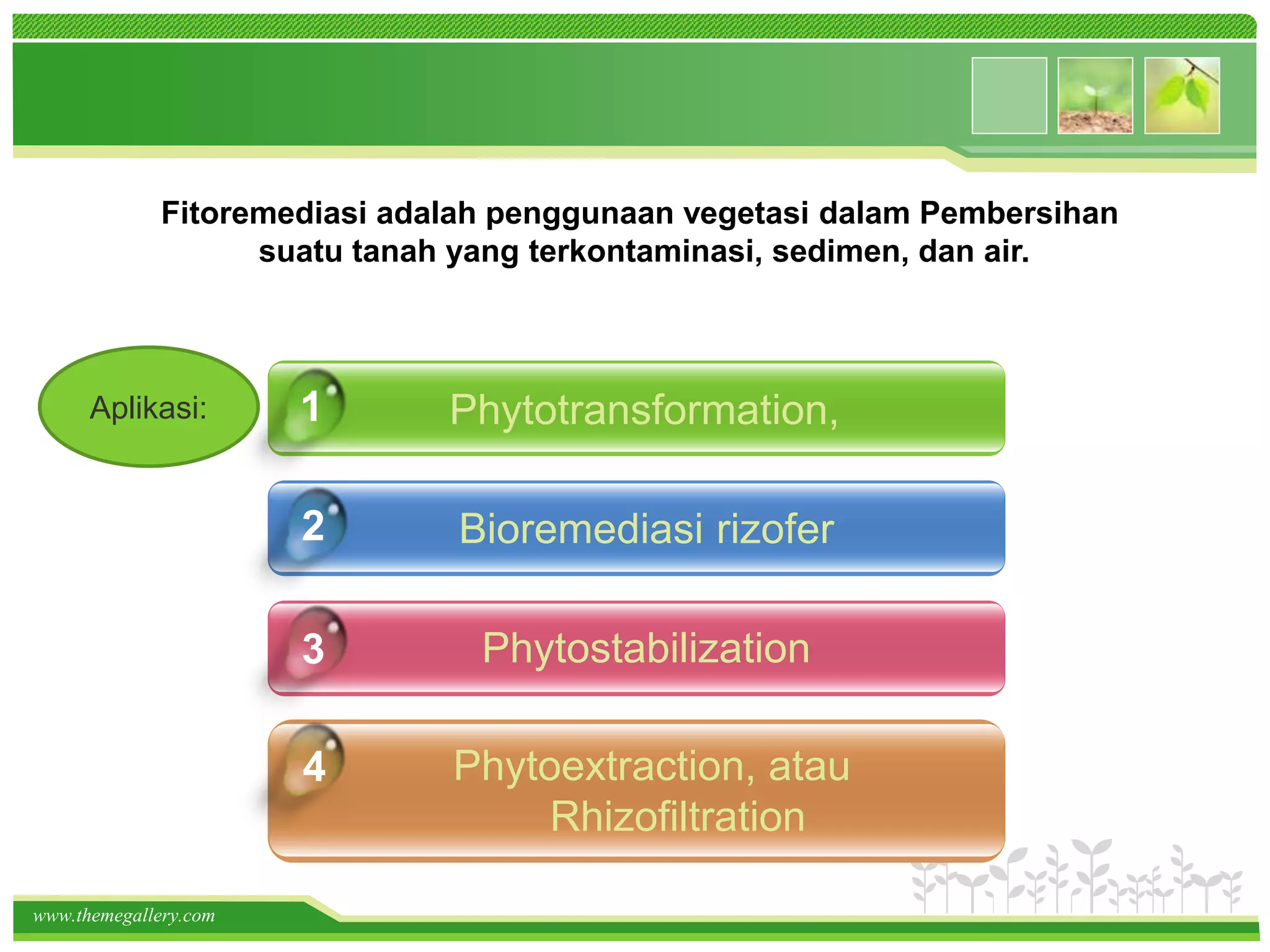 Fitoremediasi adalah penggunaan vegetasi dalam Pembersihan suatu tanah yang terkontaminasi, sedimen, dan air.

Aplikasi:

1 Phytotransformation,

2 Bioremediasi rizofer

3 Phytostabilization

4 Phytoextraction, atau Rhizofiltration

www.themegallery.com